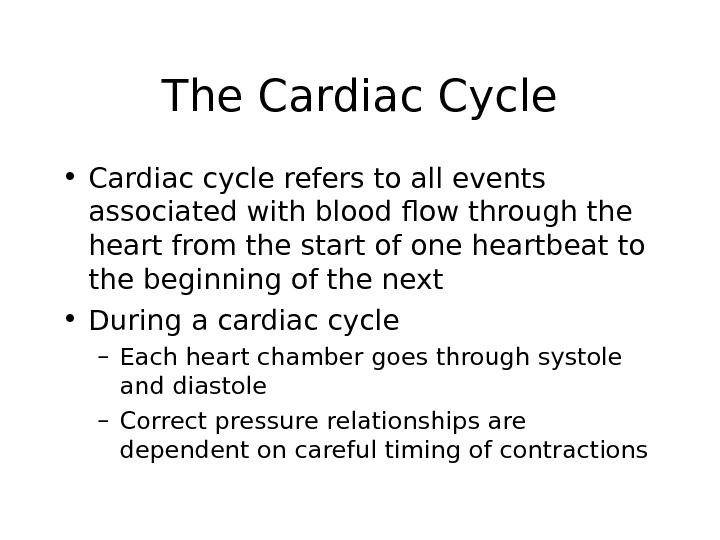 The Cardiac Cycle

• Cardiac cycle refers to all events associated with blood flow through the heart from the start of one heartbeat to the beginning of the next

• During a cardiac cycle
– Each heart chamber goes through systole and diastole
– Correct pressure relationships are dependent on careful timing of contractions